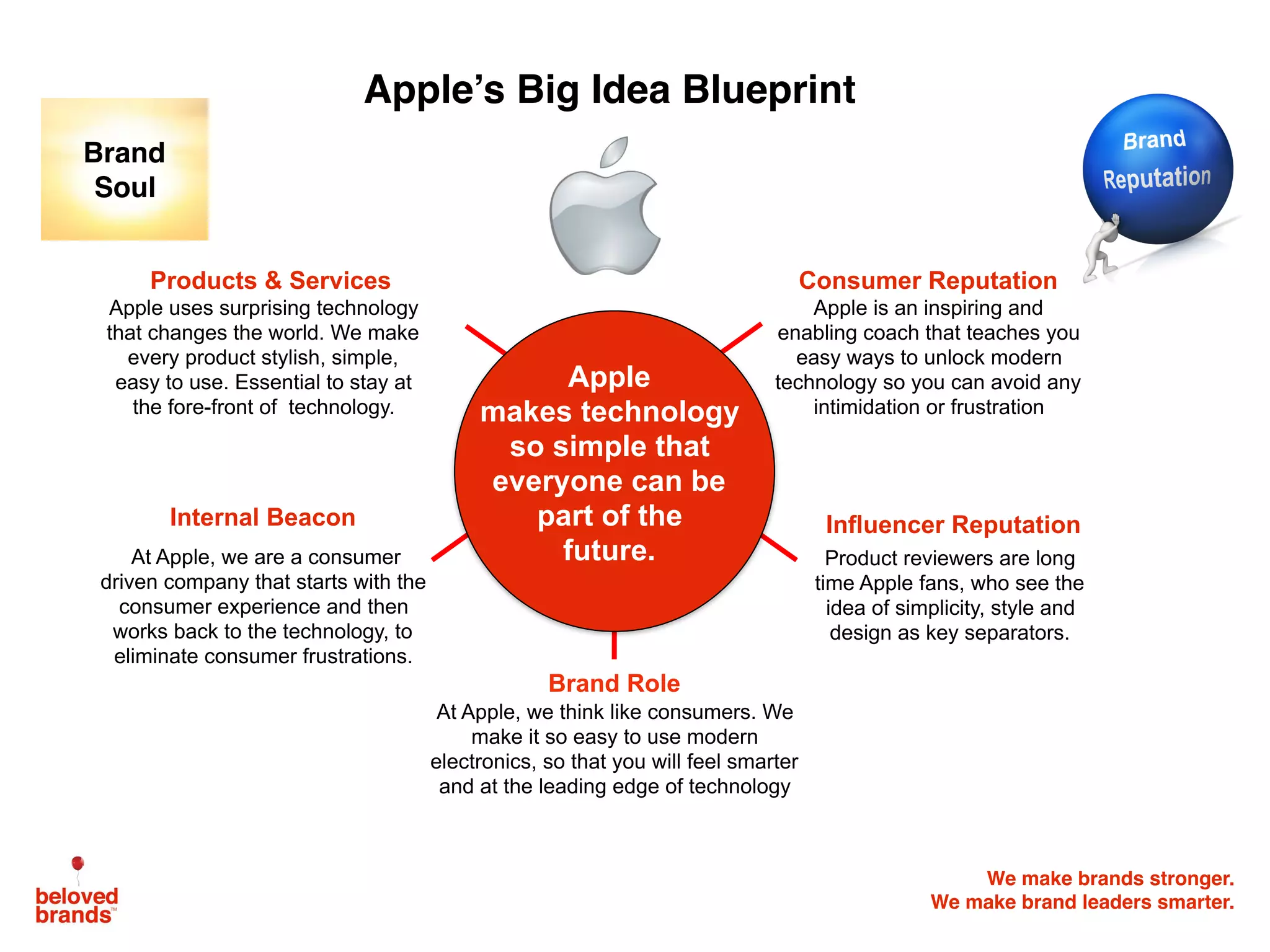 Apple's Big Idea Blueprint

Brand Soul

Brand Reputation

Products & Services
Apple uses surprising technology that changes the world. We make every product stylish, simple, easy to use. Essential to stay at the fore-front of technology.

Consumer Reputation
Apple is an inspiring and enabling coach that teaches you easy ways to unlock modern technology so you can avoid any intimidation or frustration

Apple makes technology so simple that everyone can be part of the future.

Internal Beacon
At Apple, we are a consumer driven company that starts with the consumer experience and then works back to the technology, to eliminate consumer frustrations.

Influencer Reputation
Product reviewers are long time Apple fans, who see the idea of simplicity, style and design as key separators.

Brand Role
At Apple, we think like consumers. We make it so easy to use modern electronics, so that you will feel smarter and at the leading edge of technology

beloved brands™

We make brands stronger.
We make brand leaders smarter.